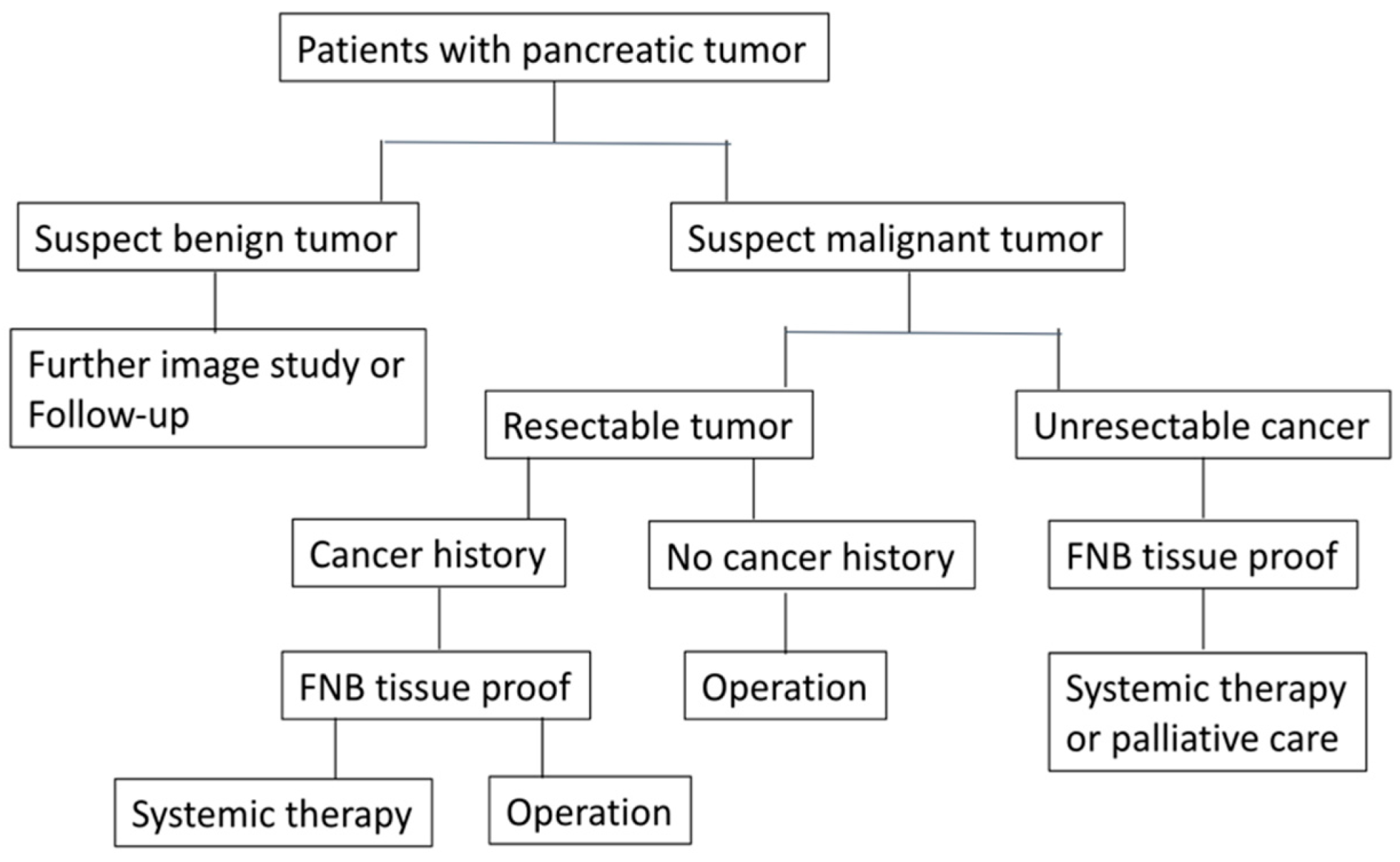 Patients with pancreatic tumor

Suspect benign tumor

Suspect malignant tumor

Further image study or Follow-up

Resectable tumor

Unresectable cancer

Cancer history

No cancer history

FNB tissue proof

FNB tissue proof

Operation

Systemic therapy or palliative care

Systemic therapy

Operation